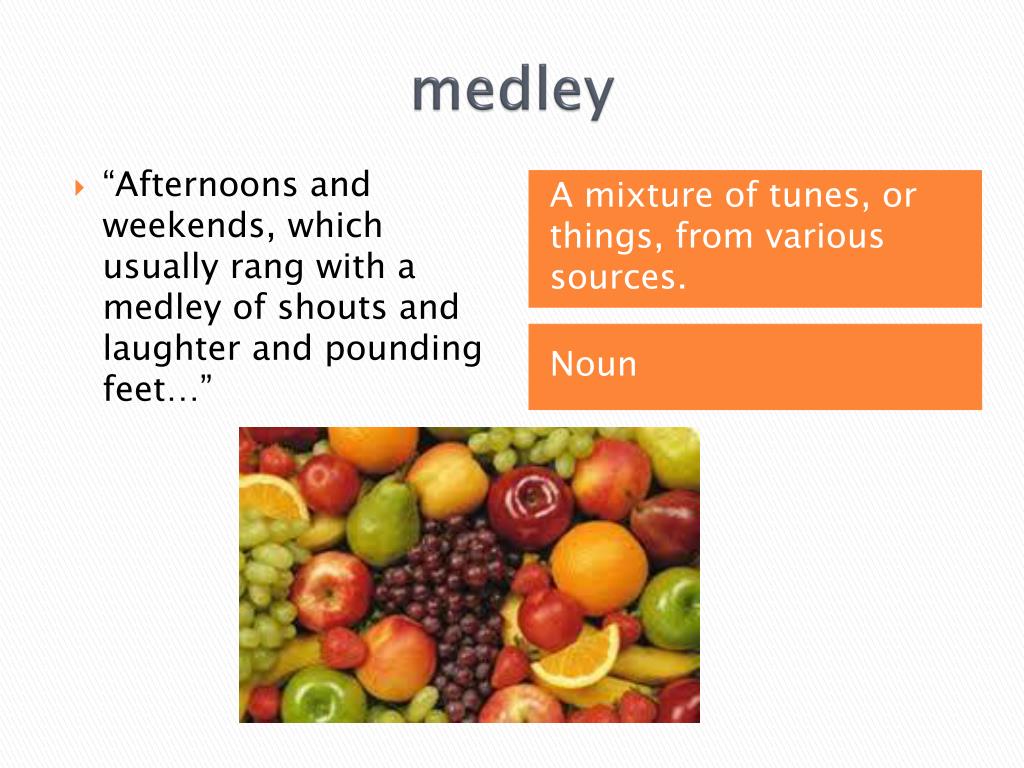 medley

“Afternoons and weekends, which usually rang with a medley of shouts and laughter and pounding feet…”

A mixture of tunes, or things, from various sources.

Noun